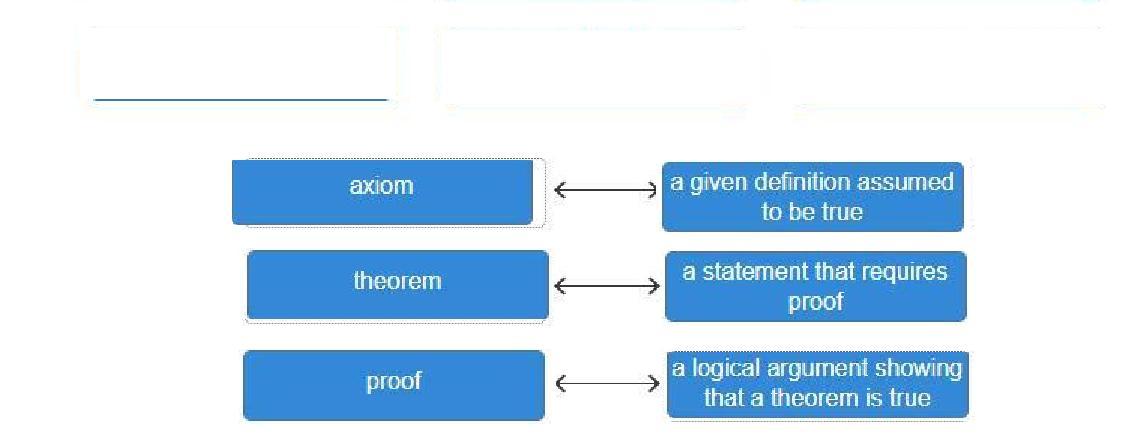 axiom

a given definition assumed to be true

theorem

a statement that requires proof

proof

a logical argument showing that a theorem is true